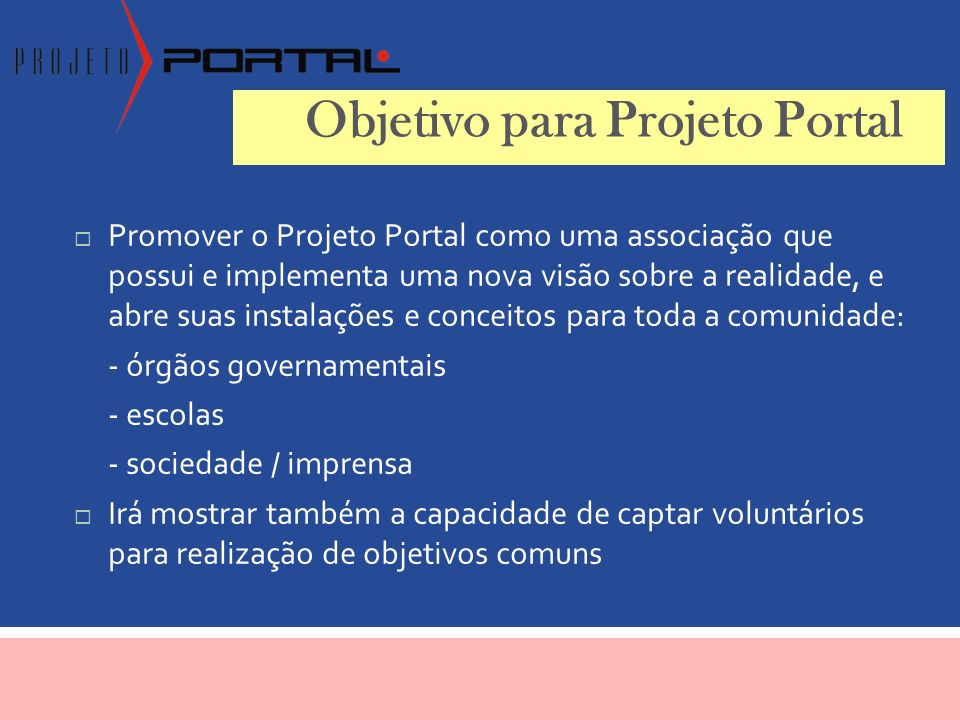 PROJETO PORTAL

Objetivo para Projeto Portal

□ Promover o Projeto Portal como uma associação que possui e implementa uma nova visão sobre a realidade, e abre suas instalações e conceitos para toda a comunidade:

- órgãos governamentais

- escolas

- sociedade / imprensa

□ Irá mostrar também a capacidade de captar voluntários para realização de objetivos comuns